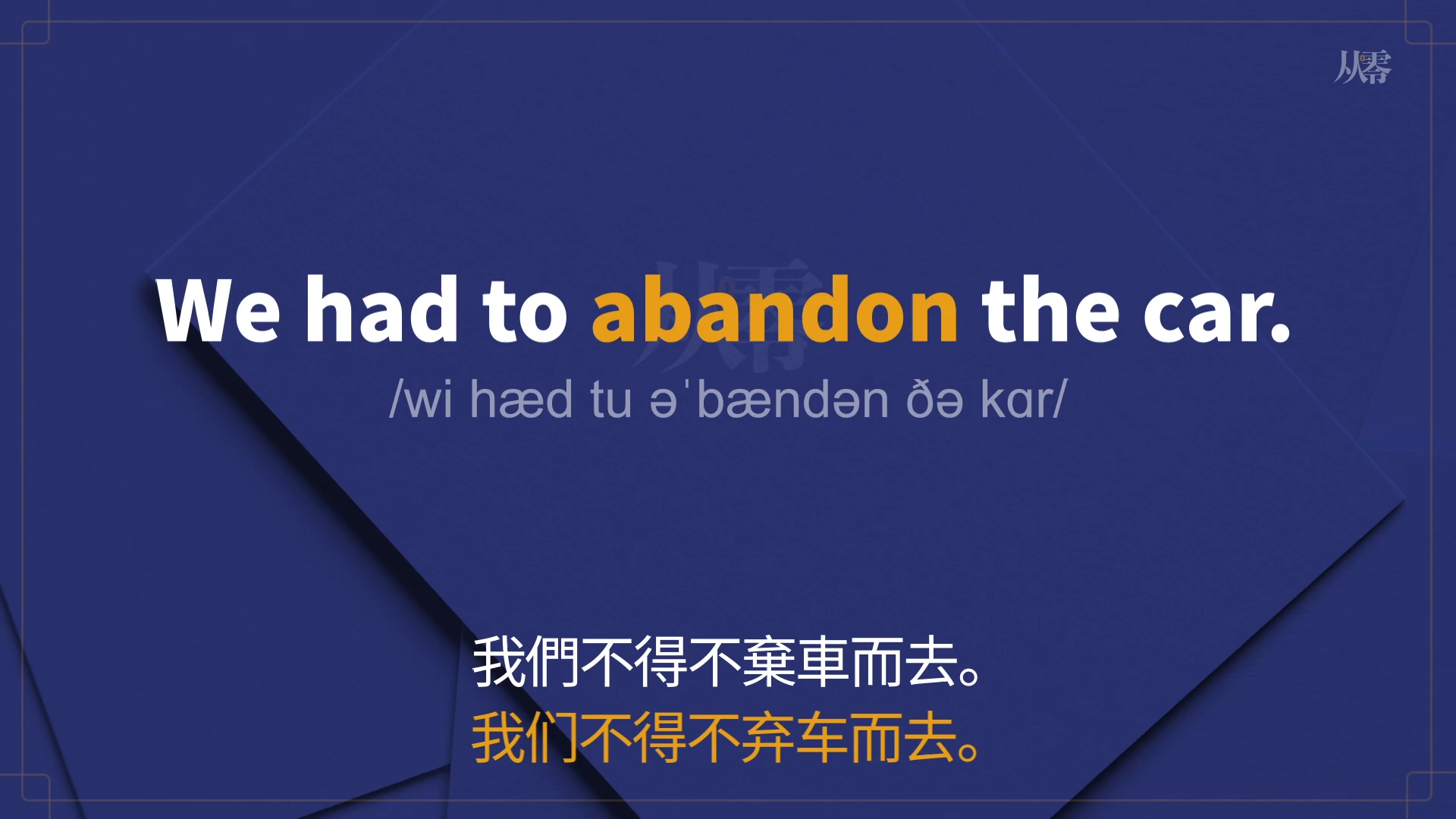 从零

We had to abandon the car.

/wi hæd tu əˈbændən ðə kɑr/

我們不得不棄車而去。
我们不得不弃车而去。